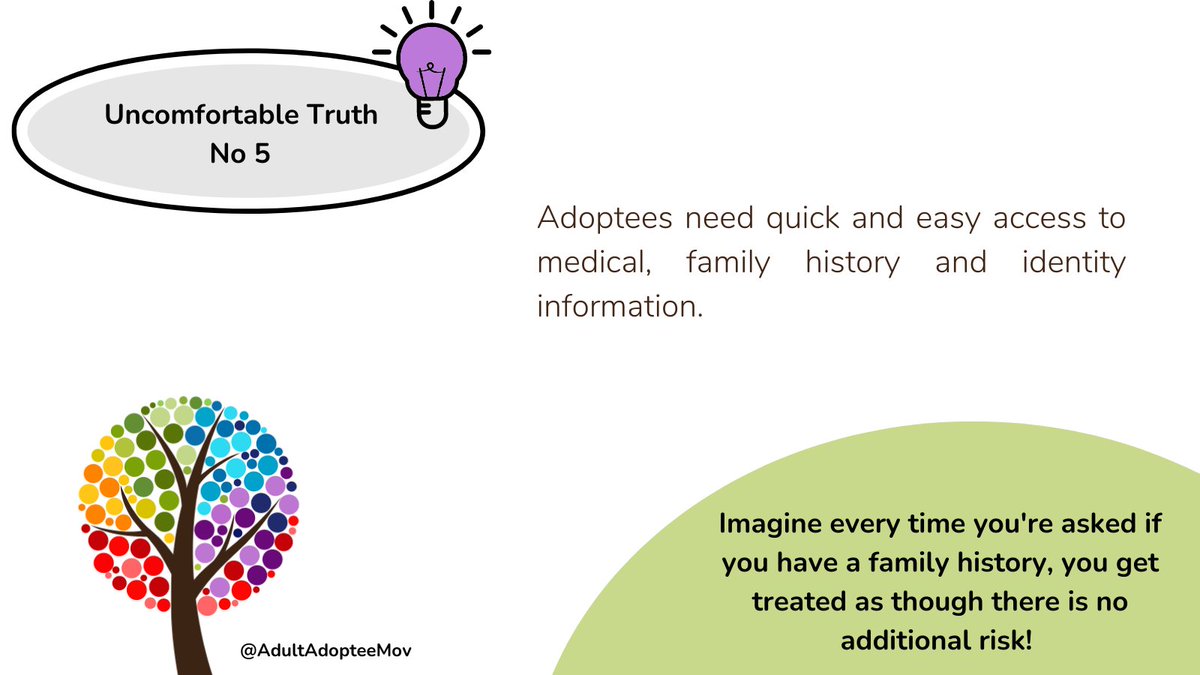 Uncomfortable Truth
No 5

Adoptees need quick and easy access to medical, family history and identity information.

@AdultAdopteeMov

Imagine every time you're asked if you have a family history, you get treated as though there is no additional risk!